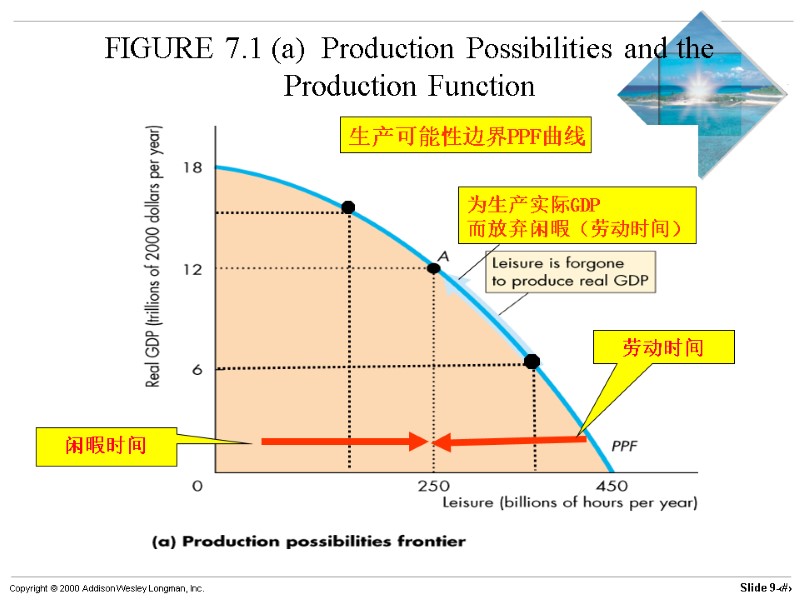 FIGURE 7.1 (a) Production Possibilities and the Production Function

生产可能性边界PPF曲线

为生产实际GDP
而放弃闲暇（劳动时间）

Leisure is forgone to produce real GDP

劳动时间

闲暇时间

Real GDP (trillions of 2000 dollars per year)

18
12
6
0

A

PPF

250
450

Leisure (billions of hours per year)

(a) Production possibilities frontier

Copyright © 2000 Addison Wesley Longman, Inc.

Slide 9-‹#›